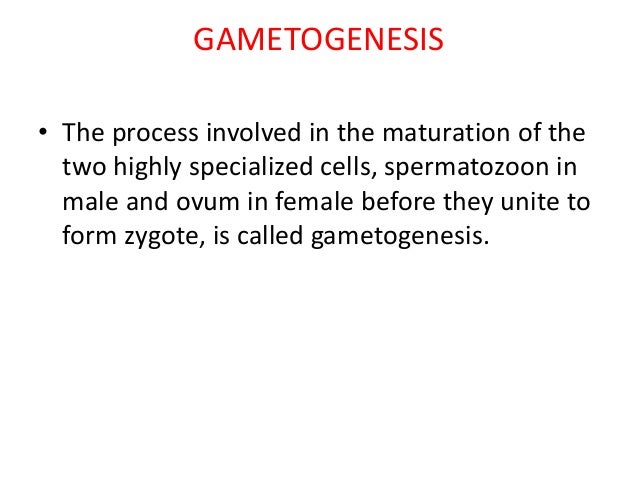 GAMETOGENESIS

• The process involved in the maturation of the two highly specialized cells, spermatozoon in male and ovum in female before they unite to form zygote, is called gametogenesis.